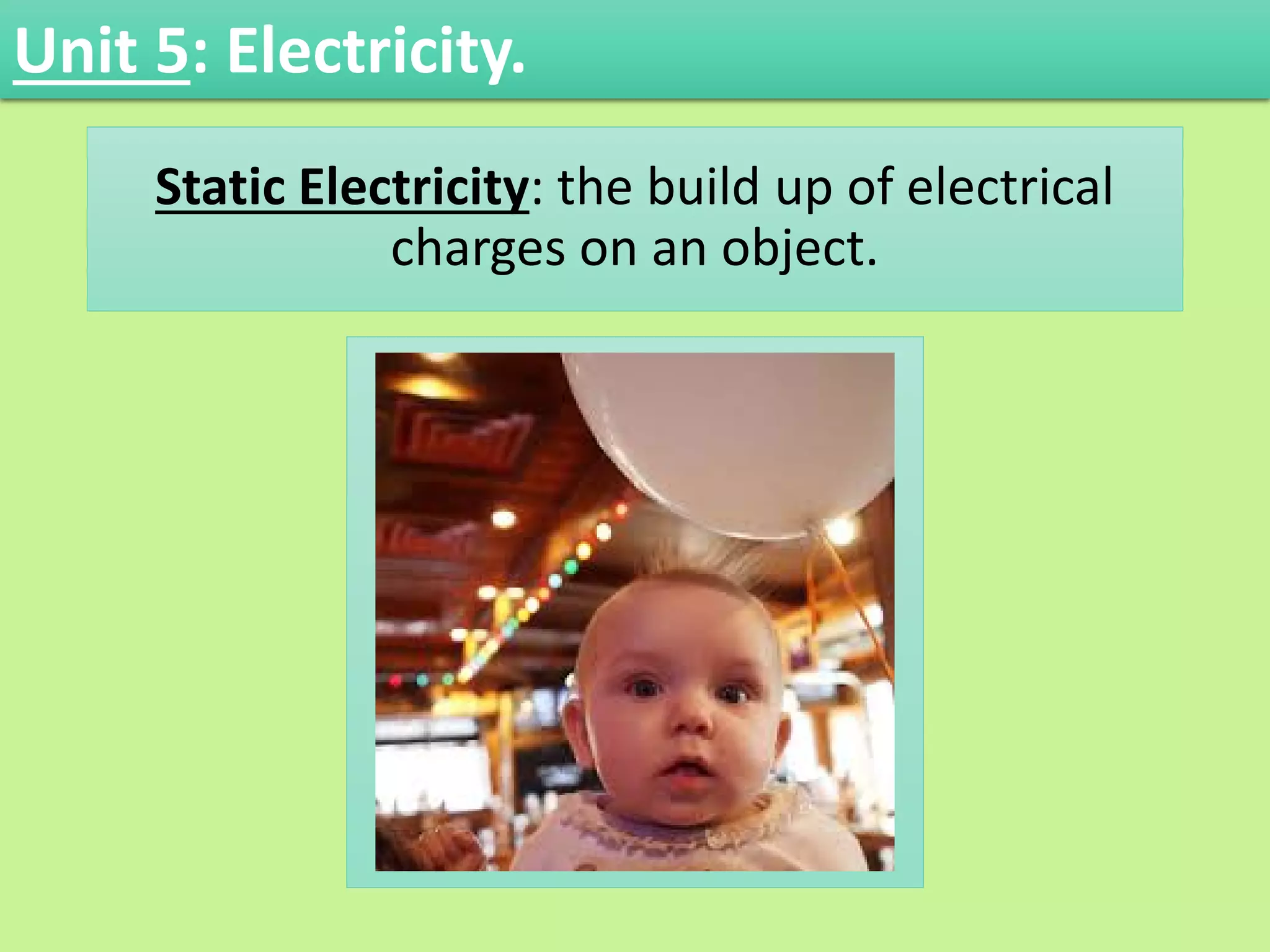 Unit 5: Electricity.

Static Electricity: the build up of electrical charges on an object.